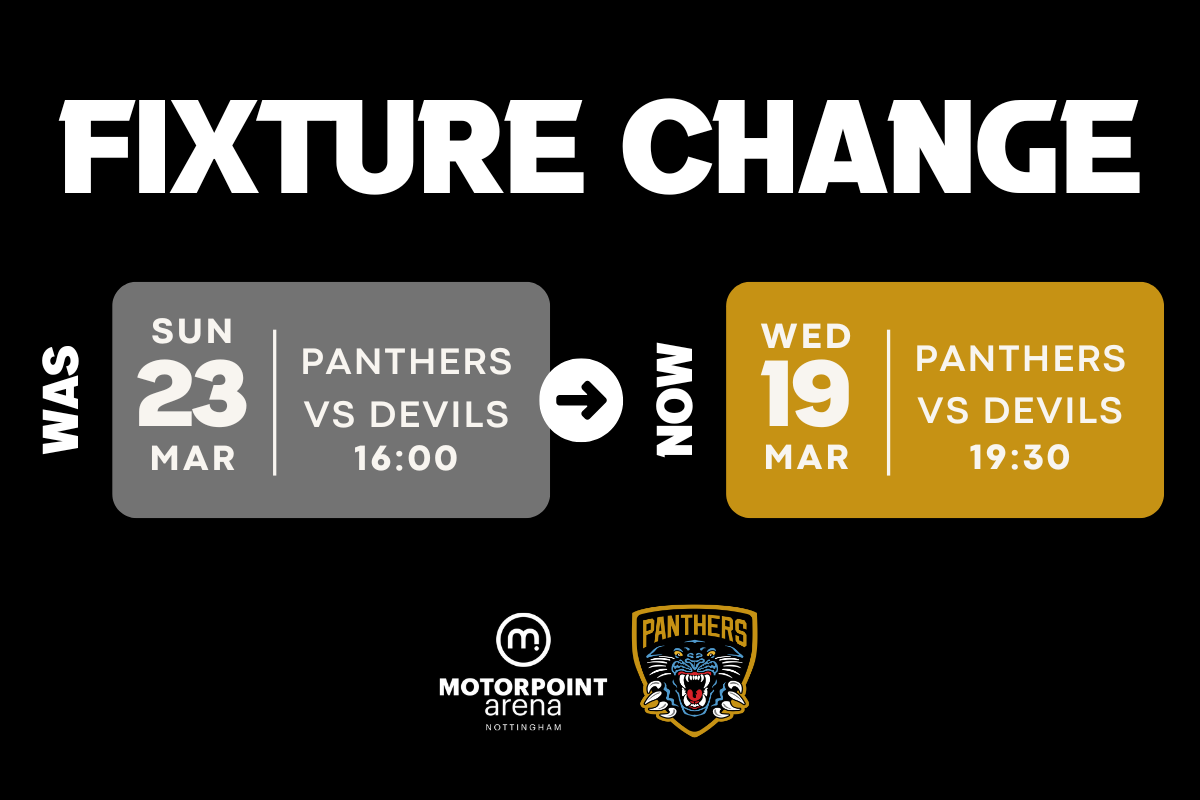 FIXTURE CHANGE

WAS

SUN
23
MAR

PANTHERS
VS DEVILS
16:00

NOW

WED
19
MAR

PANTHERS
VS DEVILS
19:30

m
MOTORPOINT
arena
NOTTINGHAM

PANTHERS